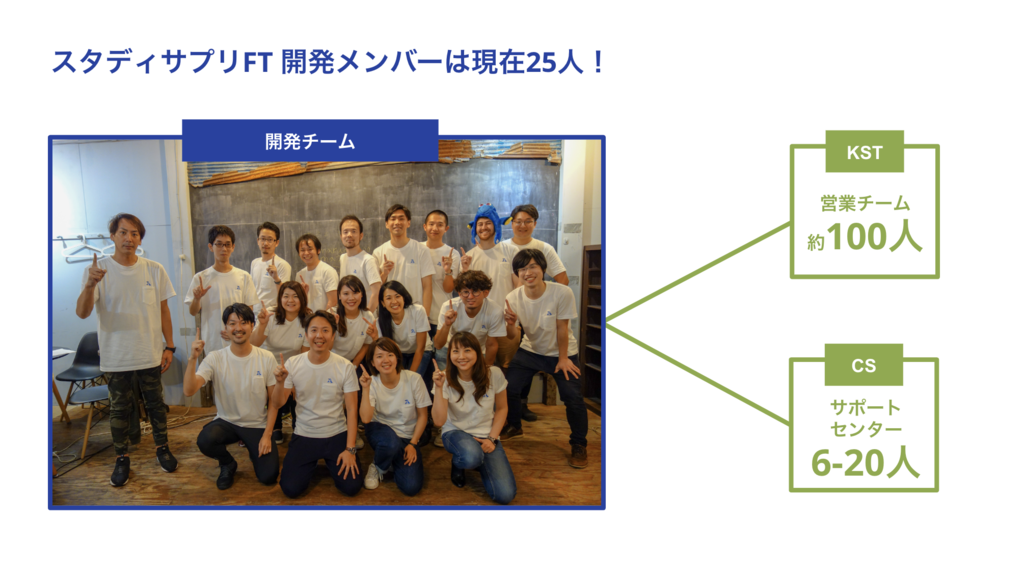 スタディサプリFT 開発メンバーは現在25人！

開発チーム

KST

営業チーム
約100人

CS

サポート
センター
6-20人